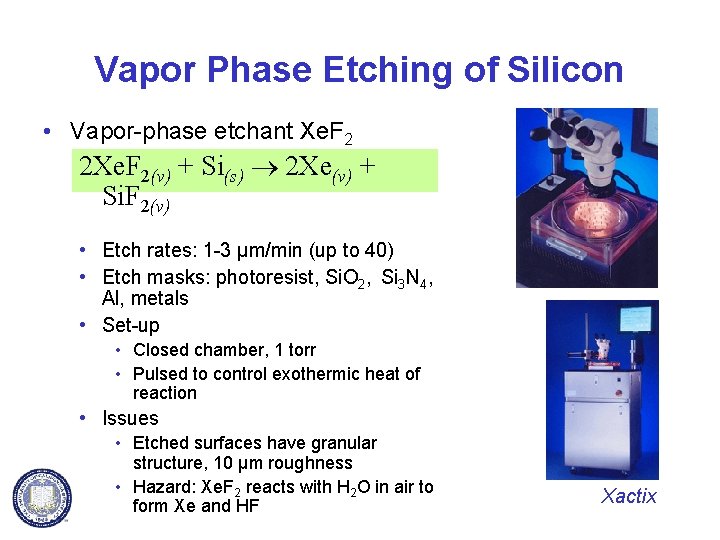 Vapor Phase Etching of Silicon

• Vapor-phase etchant $XeF_2$

$2XeF_{2(v)} + Si_{(s)} \rightarrow 2Xe_{(v)} + SiF_{2(v)}$

• Etch rates: 1-3 μm/min (up to 40)
• Etch masks: photoresist, $SiO_2$, $Si_3N_4$, Al, metals
• Set-up
  • Closed chamber, 1 torr
  • Pulsed to control exothermic heat of reaction
• Issues
  • Etched surfaces have granular structure, 10 μm roughness
  • Hazard: $XeF_2$ reacts with $H_2O$ in air to form Xe and HF

Xactix